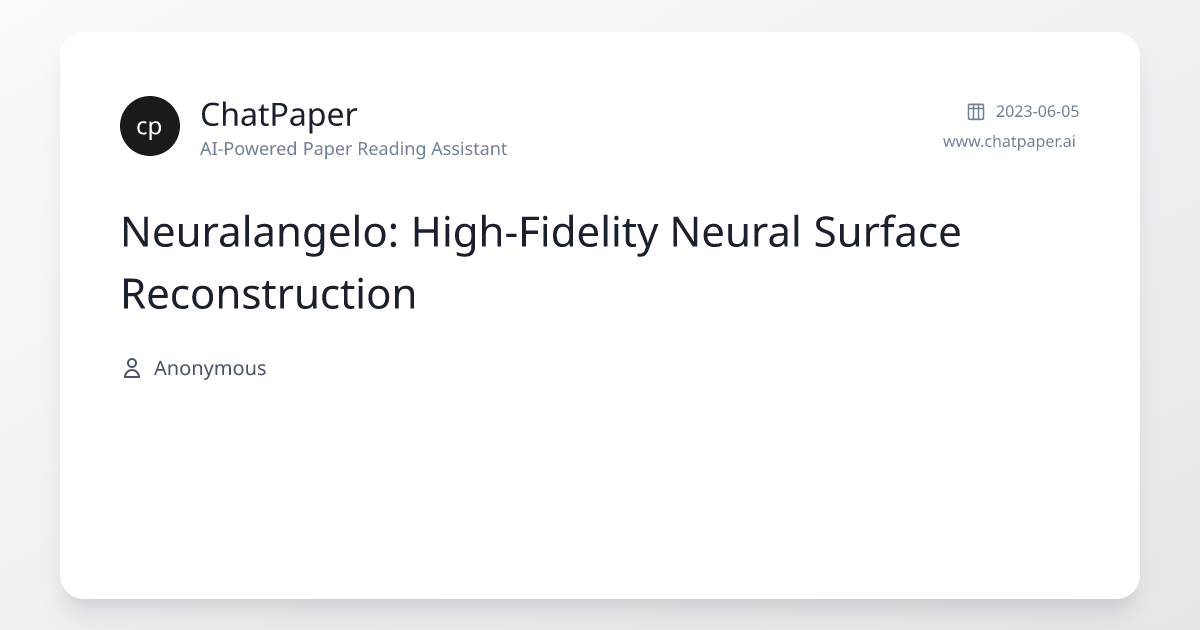 cp

ChatPaper
AI-Powered Paper Reading Assistant

2023-06-05
www.chatpaper.ai

Neuralangelo: High-Fidelity Neural Surface Reconstruction

Anonymous